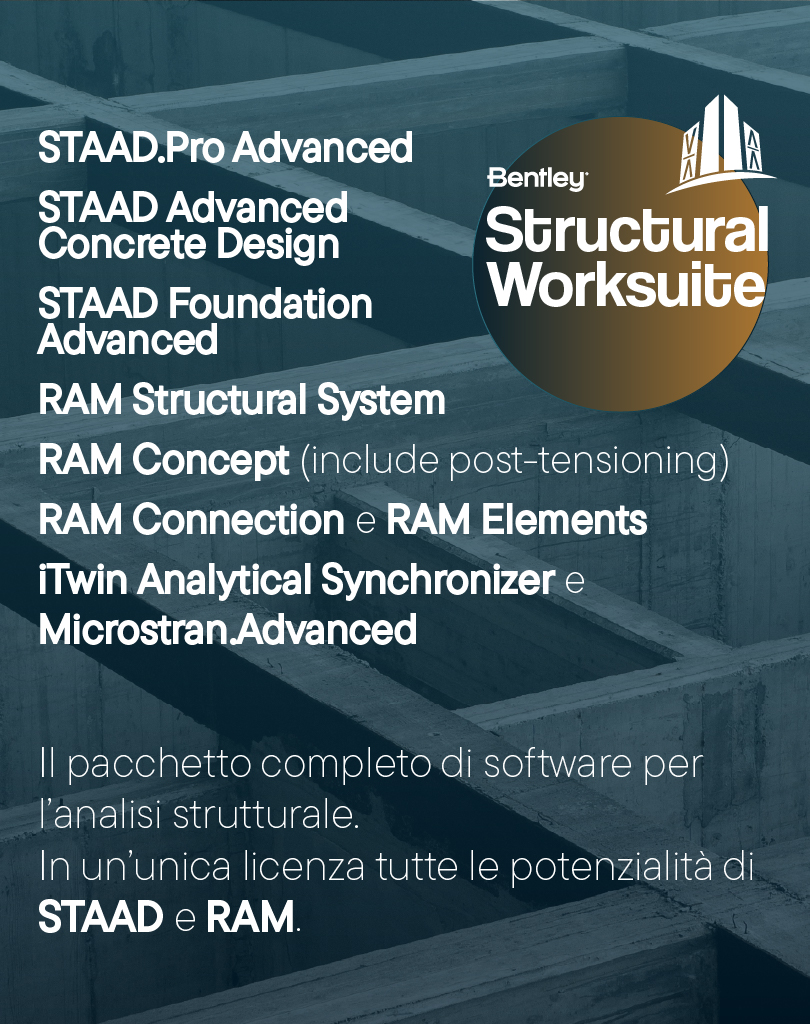 STAAD.Pro Advanced

STAAD Advanced Concrete Design

STAAD Foundation Advanced

RAM Structural System

RAM Concept (include post-tensioning)

RAM Connection e RAM Elements

iTwin Analytical Synchronizer e Microstran.Advanced

Bentley

Structural Worksuite

Il pacchetto completo di software per l'analisi strutturale.
In un'unica licenza tutte le potenzialità di STAAD e RAM.